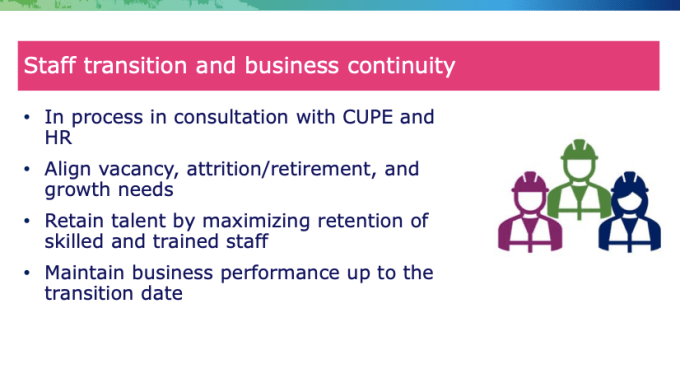 Staff transition and business continuity

• In process in consultation with CUPE and HR

• Align vacancy, attrition/retirement, and growth needs

• Retain talent by maximizing retention of skilled and trained staff

• Maintain business performance up to the transition date